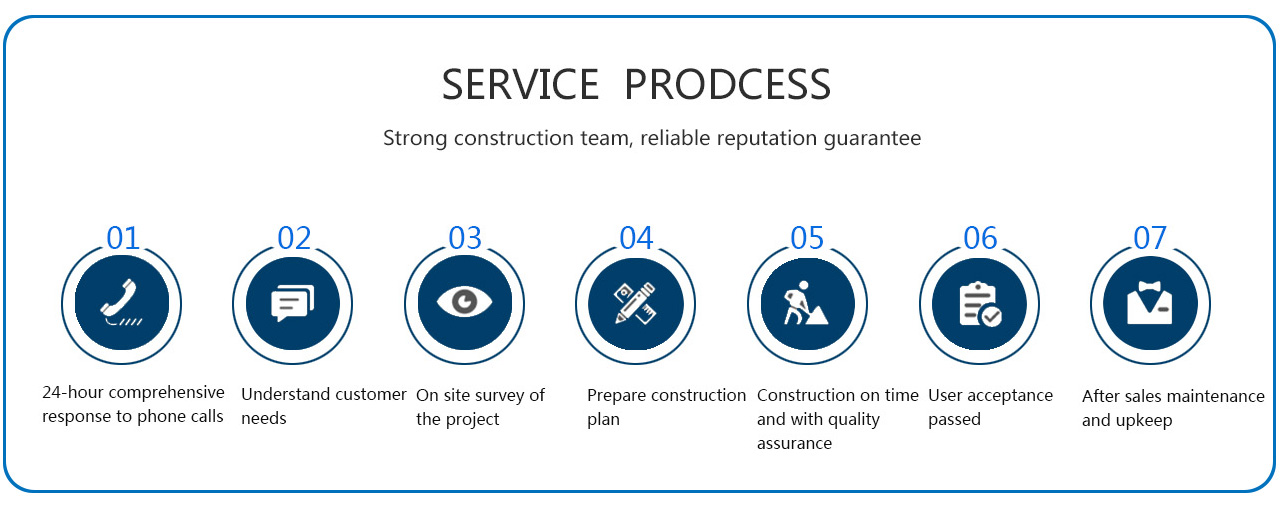 SERVICE PRODCESS

Strong construction team, reliable reputation guarantee

01

24-hour comprehensive response to phone calls

02

Understand customer needs

03

On site survey of the project

04

Prepare construction plan

05

Construction on time and with quality assurance

06

User acceptance passed

07

After sales maintenance and upkeep